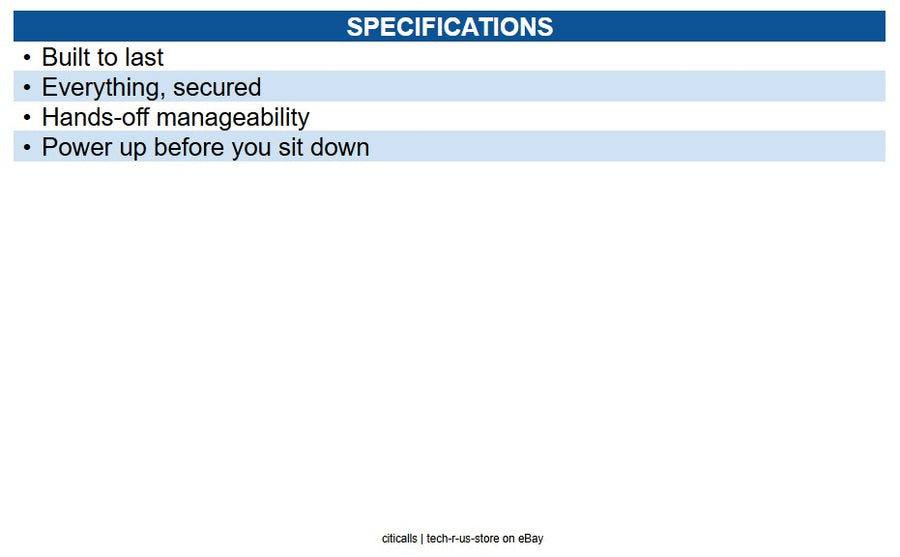 SPECIFICATIONS

• Built to last
• Everything, secured
• Hands-off manageability
• Power up before you sit down

citicalls | tech-r-us-store on eBay